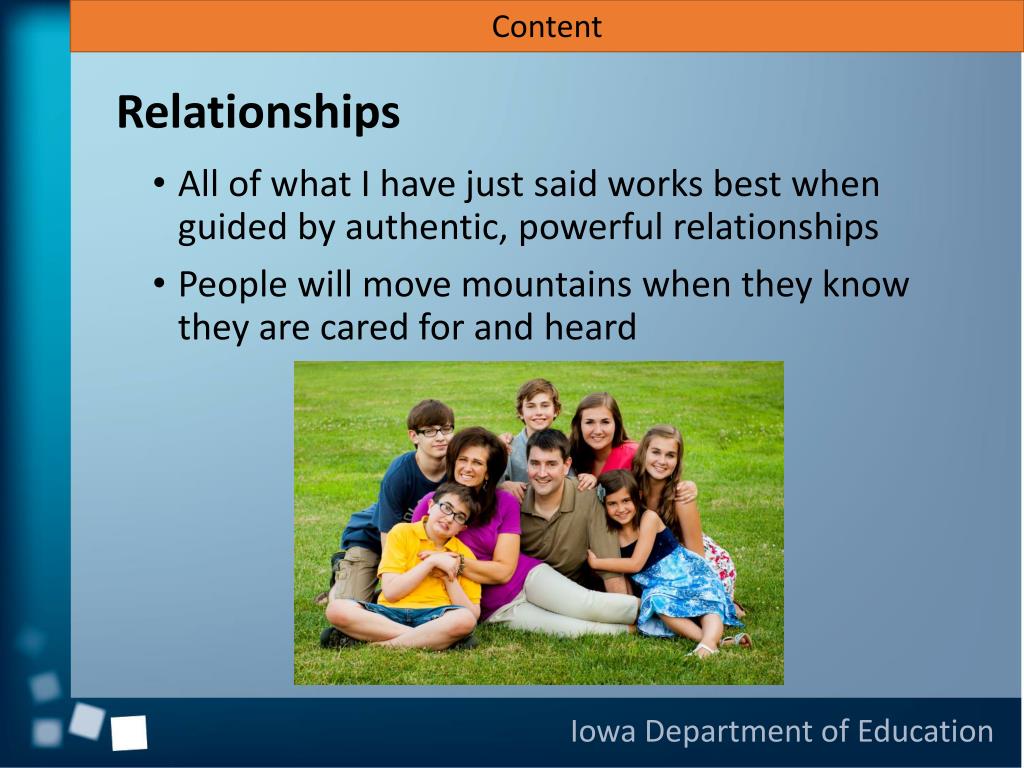 Content

Relationships

• All of what I have just said works best when guided by authentic, powerful relationships
• People will move mountains when they know they are cared for and heard

Iowa Department of Education